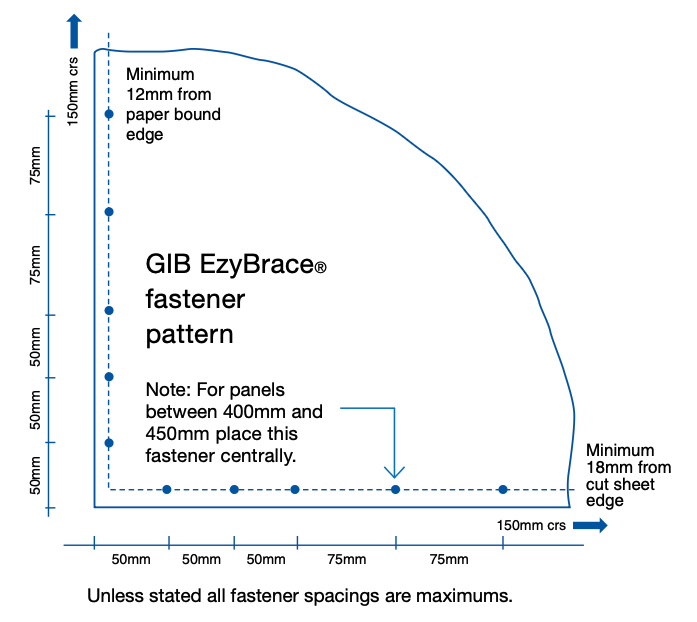 150mm crs

Minimum 12mm from paper bound edge

75mm

75mm

50mm

50mm

50mm

GIB EzyBrace® fastener pattern

Note: For panels between 400mm and 450mm place this fastener centrally.

Minimum 18mm from cut sheet edge

150mm crs

50mm 50mm 50mm 75mm 75mm

Unless stated all fastener spacings are maximums.